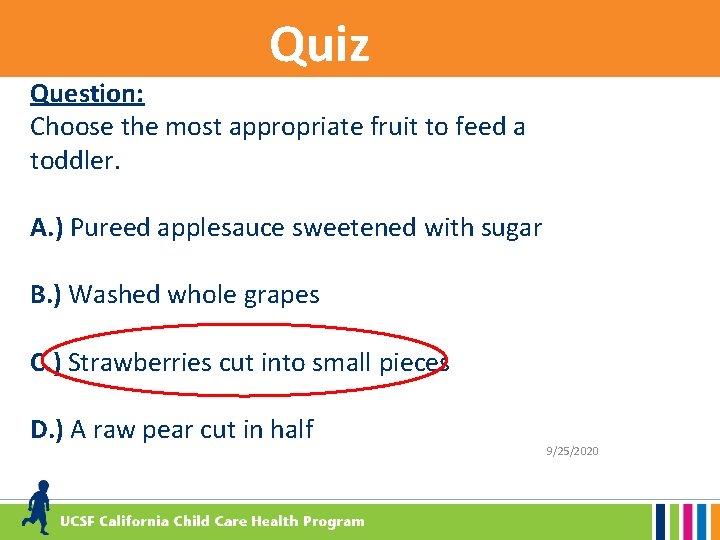 Quiz

Question:
Choose the most appropriate fruit to feed a toddler.

A.) Pureed applesauce sweetened with sugar

B.) Washed whole grapes

C.) Strawberries cut into small pieces

D.) A raw pear cut in half

9/25/2020

UCSF California Child Care Health Program